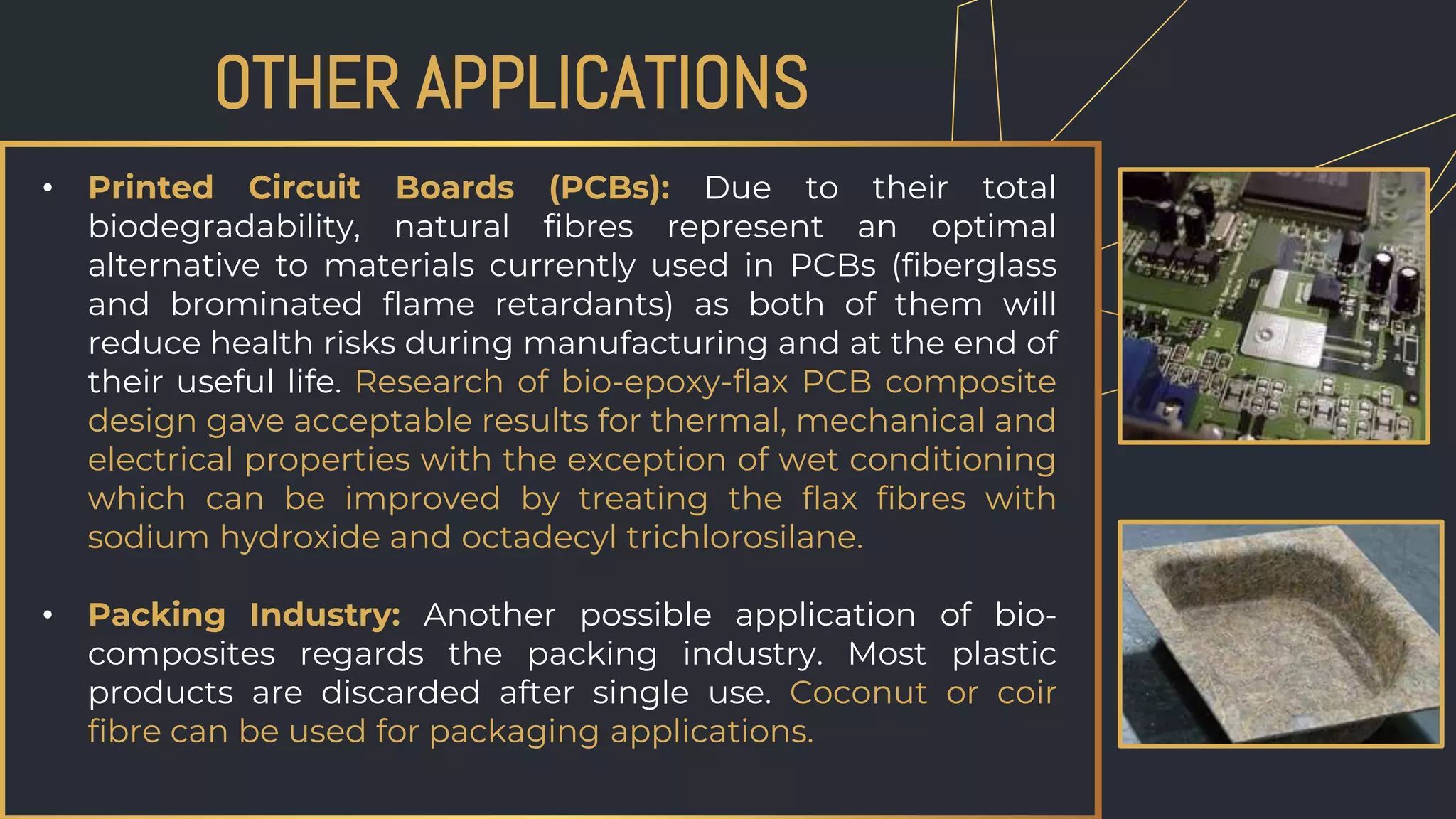 OTHER APPLICATIONS

• Printed Circuit Boards (PCBs): Due to their total biodegradability, natural fibres represent an optimal alternative to materials currently used in PCBs (fiberglass and brominated flame retardants) as both of them will reduce health risks during manufacturing and at the end of their useful life. Research of bio-epoxy-flax PCB composite design gave acceptable results for thermal, mechanical and electrical properties with the exception of wet conditioning which can be improved by treating the flax fibres with sodium hydroxide and octadecyl trichlorosilane.

• Packing Industry: Another possible application of bio-composites regards the packing industry. Most plastic products are discarded after single use. Coconut or coir fibre can be used for packaging applications.